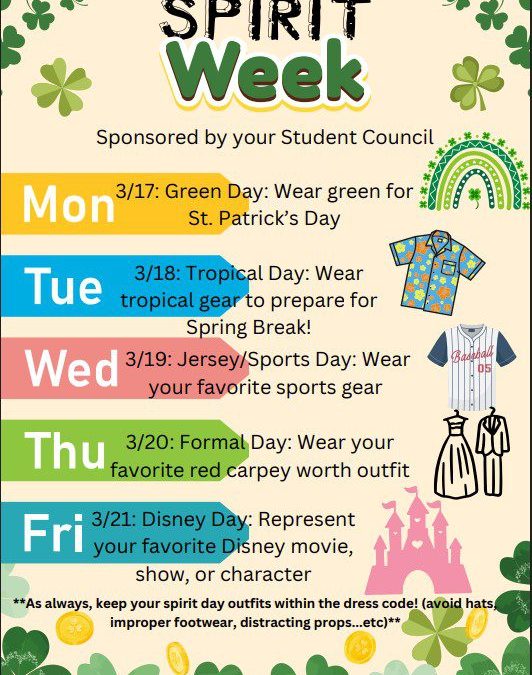 SPIRIT
Week

Sponsored by your Student Council

Mon 3/17: Green Day: Wear green for St. Patrick's Day

Tue 3/18: Tropical Day: Wear tropical gear to prepare for Spring Break!

Wed 3/19: Jersey/Sports Day: Wear your favorite sports gear

Baseball
05

Thu 3/20: Formal Day: Wear your favorite red carpey worth outfit

Fri 3/21: Disney Day: Represent your favorite Disney movie, show, or character

**As always, keep your spirit day outfits within the dress code! (avoid hats, improper footwear, distracting props...etc)**